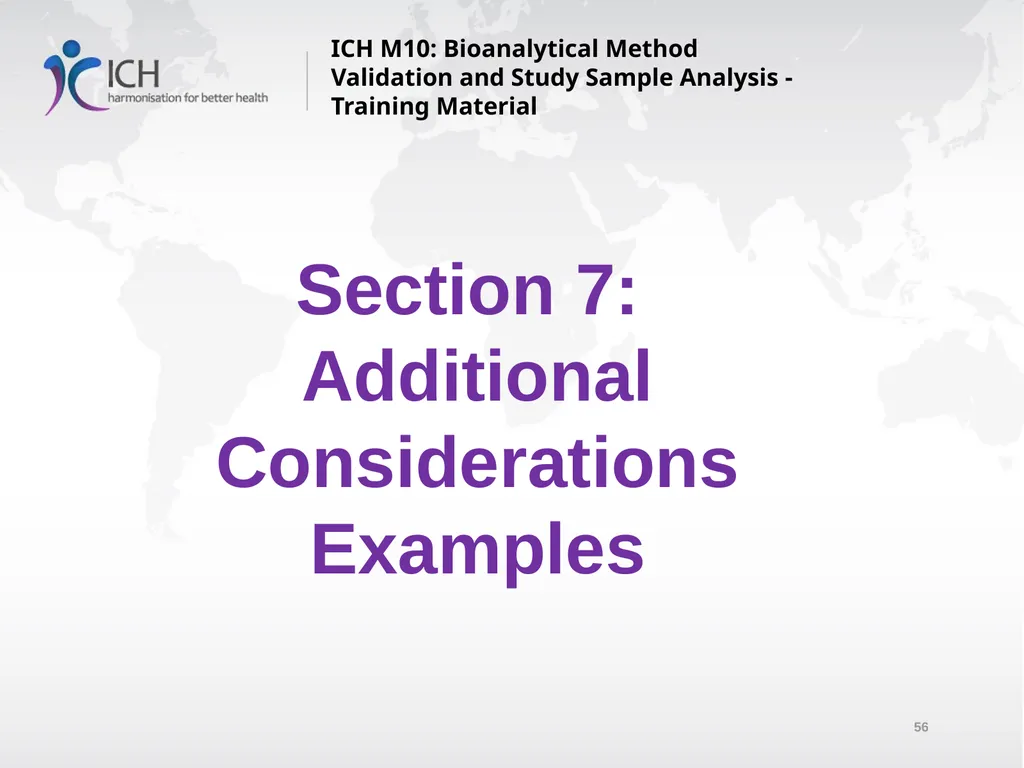 ICH
harmonisation for better health

ICH M10: Bioanalytical Method Validation and Study Sample Analysis - Training Material

Section 7: Additional Considerations Examples

56